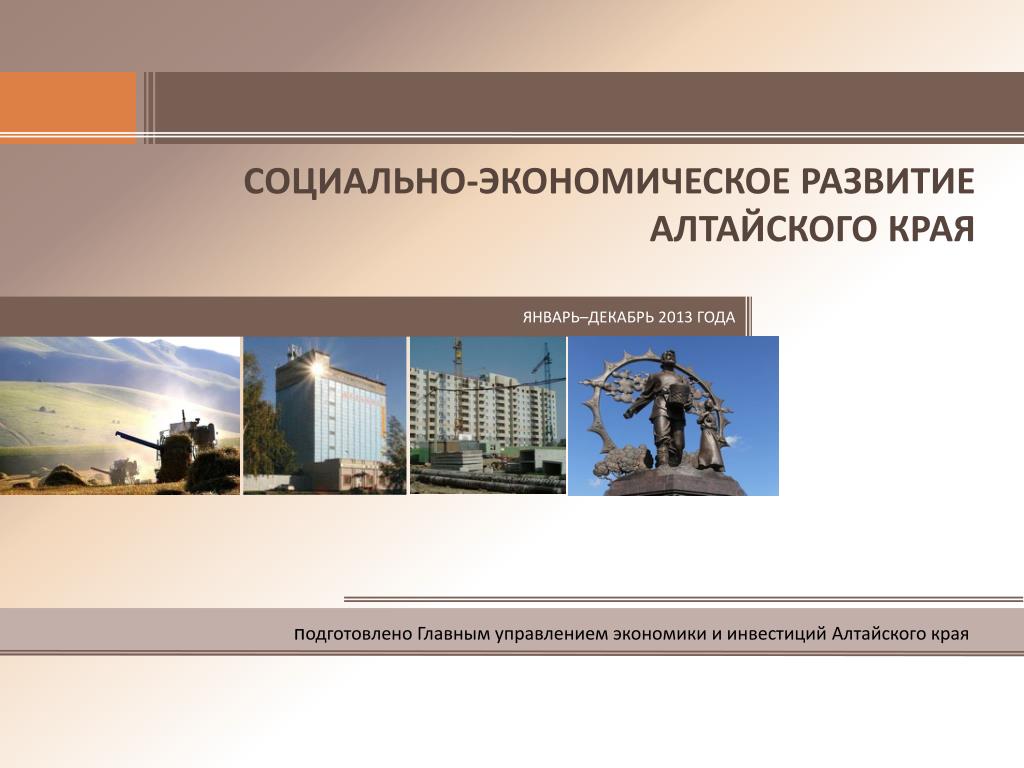 СОЦИАЛЬНО-ЭКОНОМИЧЕСКОЕ РАЗВИТИЕ АЛТАЙСКОГО КРАЯ

ЯНВАРЬ–ДЕКАБРЬ 2013 ГОДА

подготовлено Главным управлением экономики и инвестиций Алтайского края